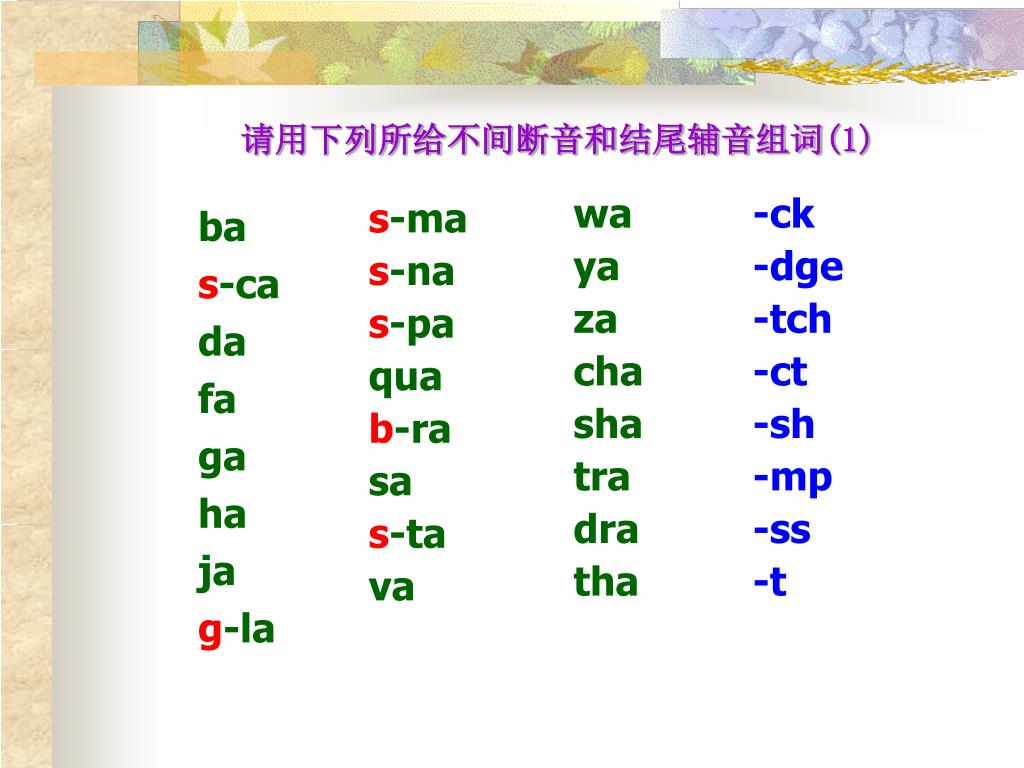 请用下列所给不间断音和结尾辅音组词(1)

ba
s-ca
da
fa
ga
ha
ja
g-la

s-ma
s-na
s-pa
qua
b-ra
sa
s-ta
va

wa
ya
za
cha
sha
tra
dra
tha

-ck
-dge
-tch
-ct
-sh
-mp
-ss
-t